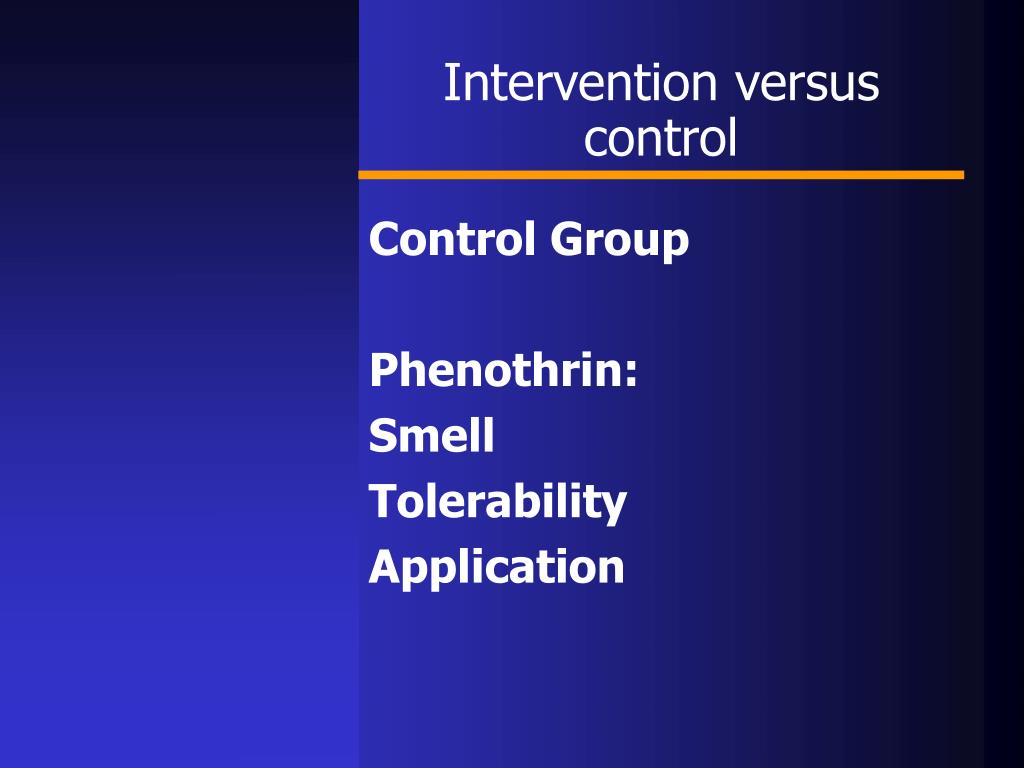 Intervention versus control

Control Group

Phenothrin:
Smell
Tolerability
Application